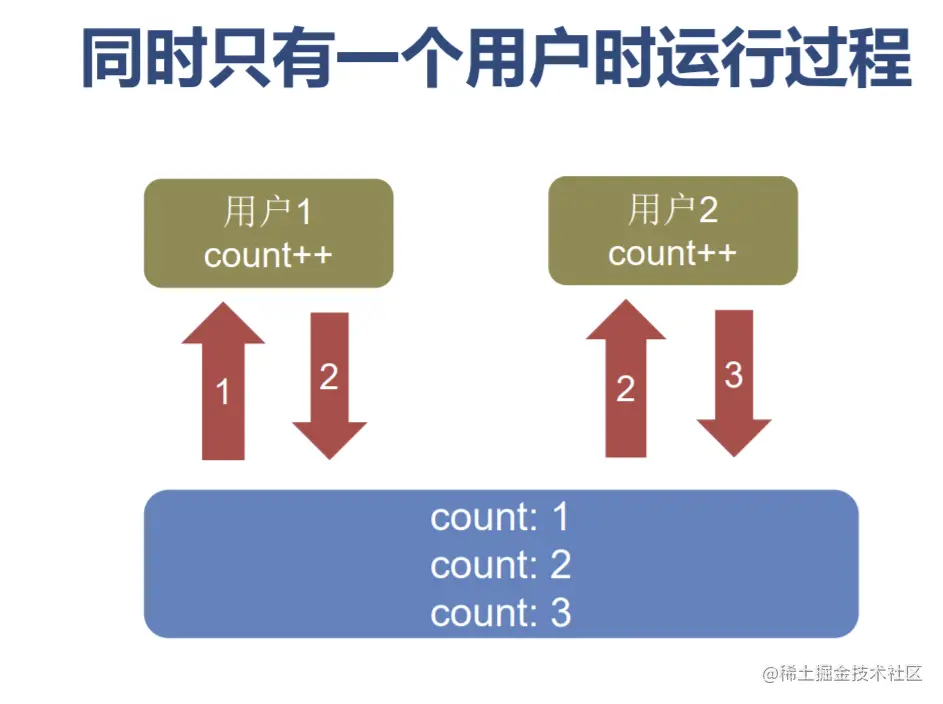 同时只有一个用户时运行过程

用户1
count++

用户2
count++

1

2

2

3

count: 1
count: 2
count: 3

@稀土掘金技术社区